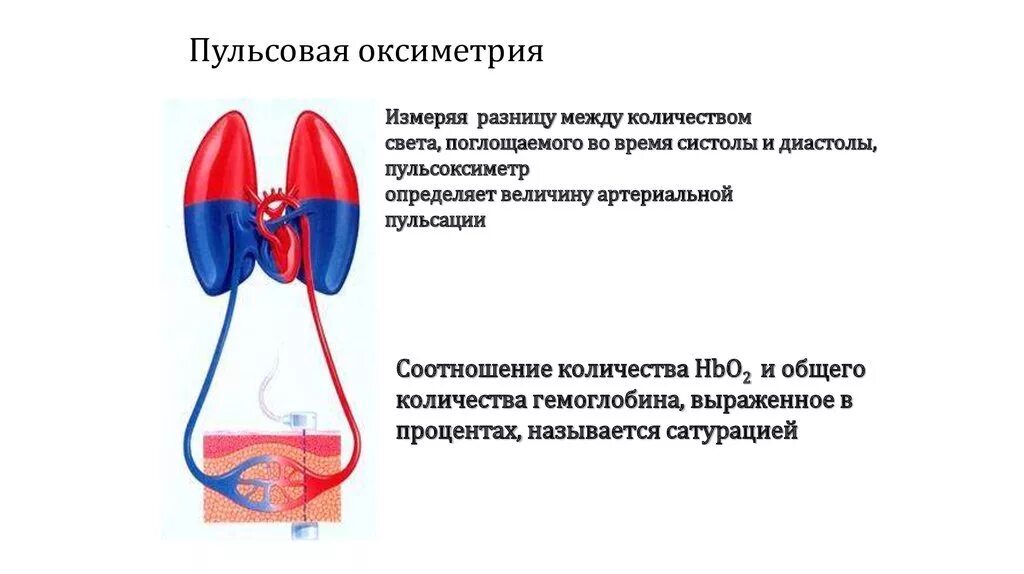 Пульсовая оксиметрия

Измеряя разницу между количеством света, поглощаемого во время систолы и диастолы, пульсоксиметр определяет величину артериальной пульсации

Соотношение количества $HbO_2$ и общего количества гемоглобина, выраженное в процентах, называется сатурацией